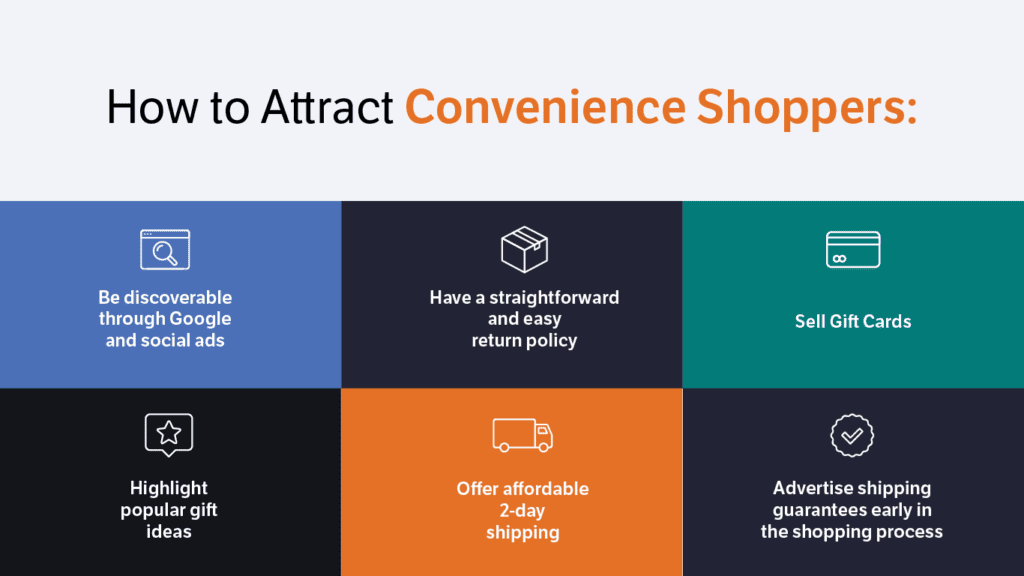 How to Attract Convenience Shoppers:

Be discoverable through Google and social ads

Have a straightforward and easy return policy

Sell Gift Cards

Highlight popular gift ideas

Offer affordable 2-day shipping

Advertise shipping guarantees early in the shopping process